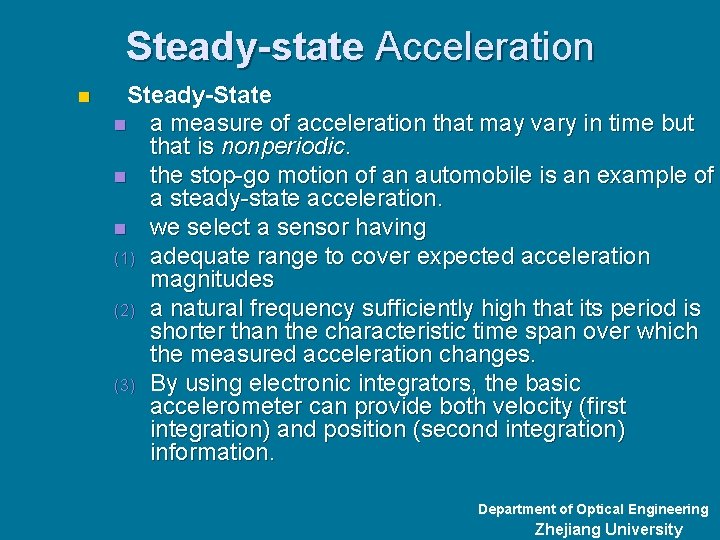 Steady-state Acceleration

Steady-State

a measure of acceleration that may vary in time but that is nonperiodic.

the stop-go motion of an automobile is an example of a steady-state acceleration.

we select a sensor having

(1) adequate range to cover expected acceleration magnitudes

(2) a natural frequency sufficiently high that its period is shorter than the characteristic time span over which the measured acceleration changes.

(3) By using electronic integrators, the basic accelerometer can provide both velocity (first integration) and position (second integration) information.

Department of Optical Engineering
Zhejiang University